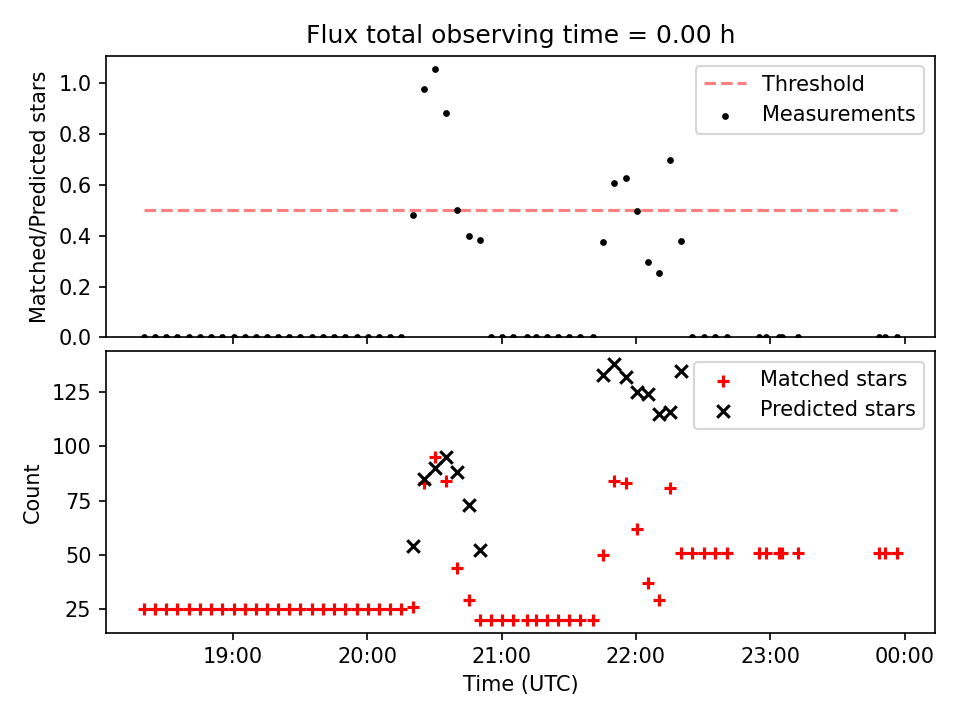 Flux total observing time = 0.00 h

Matched/Predicted stars

1.0
0.8
0.6
0.4
0.2
0.0

Threshold
Measurements

Count

125
100
75
50
25

Matched stars
Predicted stars

19:00
20:00
21:00
22:00
23:00
00:00

Time (UTC)